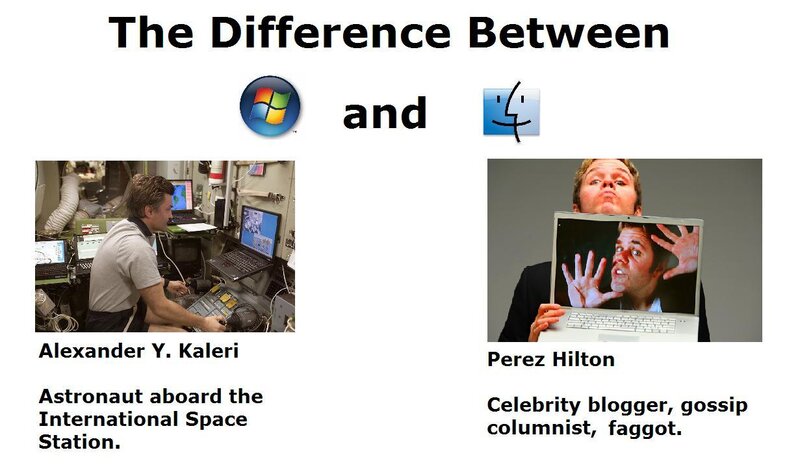 The Difference Between

and

Alexander Y. Kaleri

Astronaut aboard the International Space Station.

Perez Hilton

Celebrity blogger, gossip columnist, faggot.